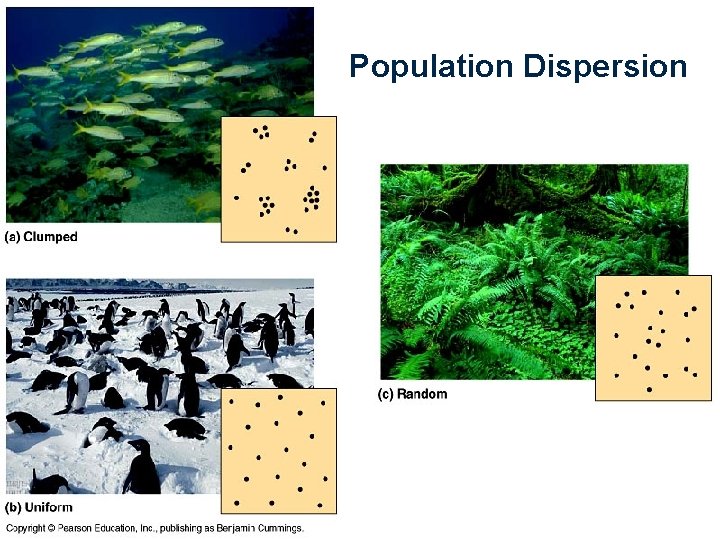 Population Dispersion

(a) Clumped

(b) Uniform

(c) Random

Copyright © Pearson Education, Inc., publishing as Benjamin Cummings.